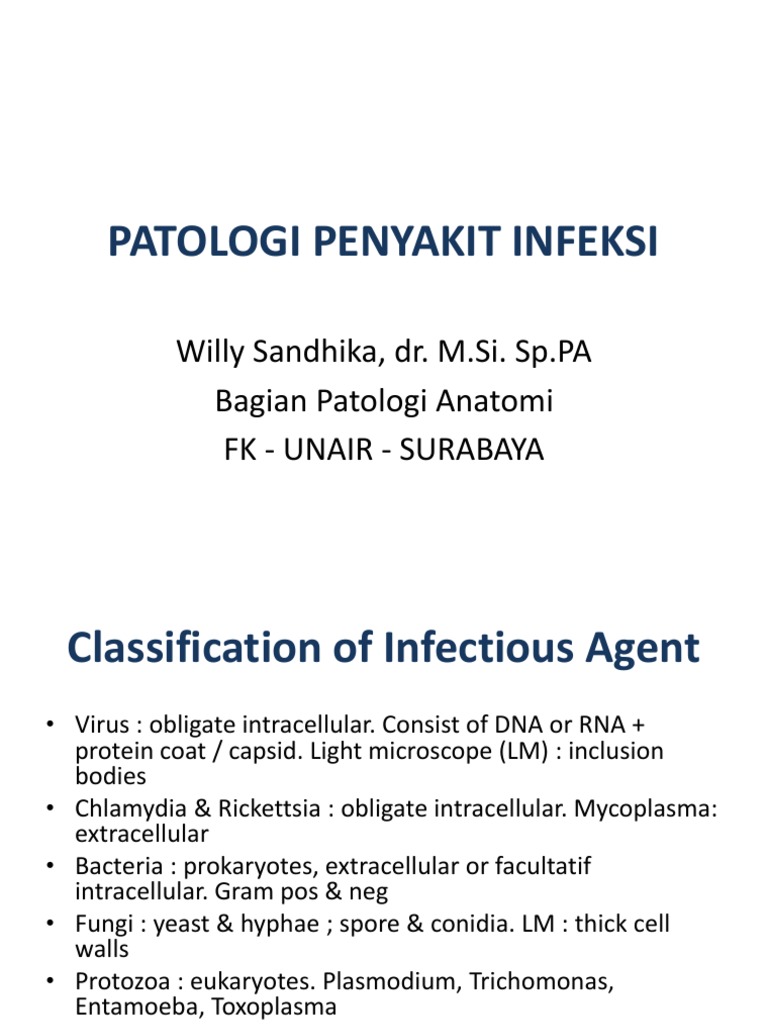 PATOLOGI PENYAKIT INFEKSI

Willy Sandhika, dr. M.Si. Sp.PA
Bagian Patologi Anatomi
FK - UNAIR - SURABAYA

Classification of Infectious Agent

• Virus : obligate intracellular. Consist of DNA or RNA + protein coat / capsid. Light microscope (LM) : inclusion bodies
• Chlamydia & Rickettsia : obligate intracellular. Mycoplasma: extracellular
• Bacteria : prokaryotes, extracellular or facultatif intracellular. Gram pos & neg
• Fungi : yeast & hyphae ; spore & conidia. LM : thick cell walls
• Protozoa : eukaryotes. Plasmodium, Trichomonas, Entamoeba, Toxoplasma